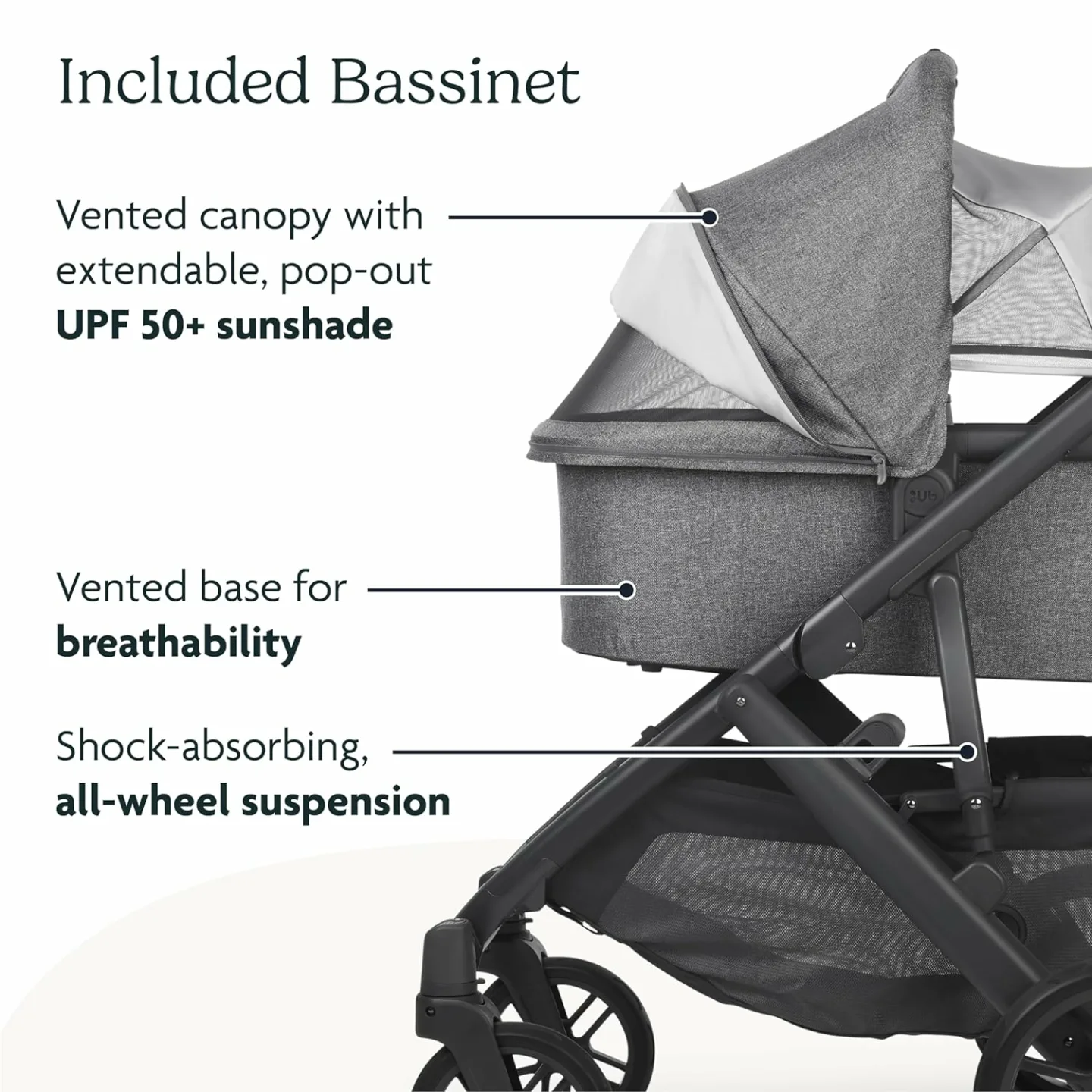 Included Bassinet

Vented canopy with extendable, pop-out **UPF 50+ sunshade**

Vented base for **breathability**

Shock-absorbing, **all-wheel suspension**